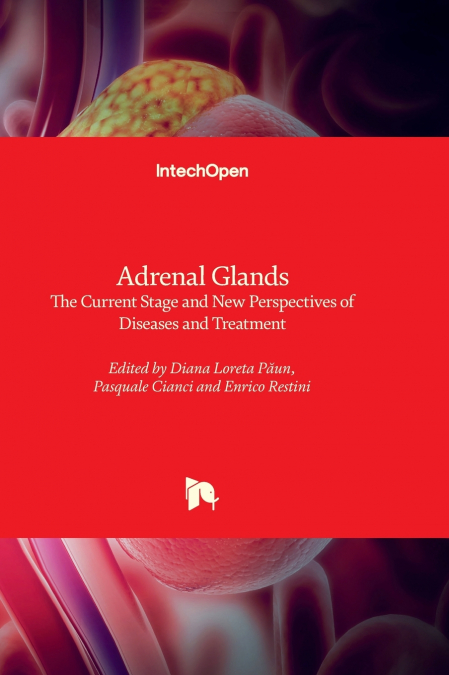 IntechOpen

Adrenal Glands
The Current Stage and New Perspectives of Diseases and Treatment

Edited by Diana Loreta Păun, Pasquale Cianci and Enrico Restini